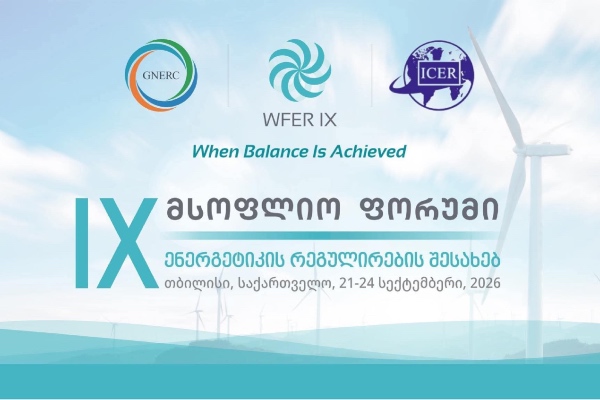 GNERC

WFER IX

ICER

When Balance Is Achieved

IX

მსოფლიო ფორუმი

ენერგეტიკის რეგულირების შესახებ

თბილისი, საქართველო, 21-24 სექტემბერი, 2026